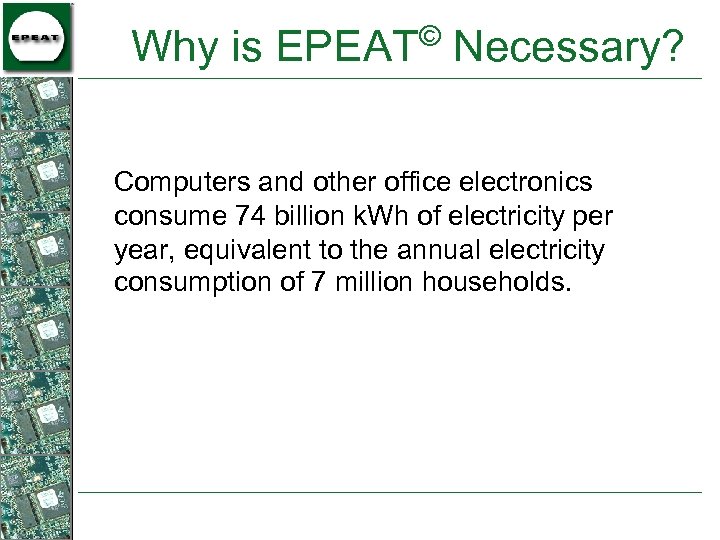 EPEAT

Why is EPEAT© Necessary?

Computers and other office electronics consume 74 billion kWh of electricity per year, equivalent to the annual electricity consumption of 7 million households.